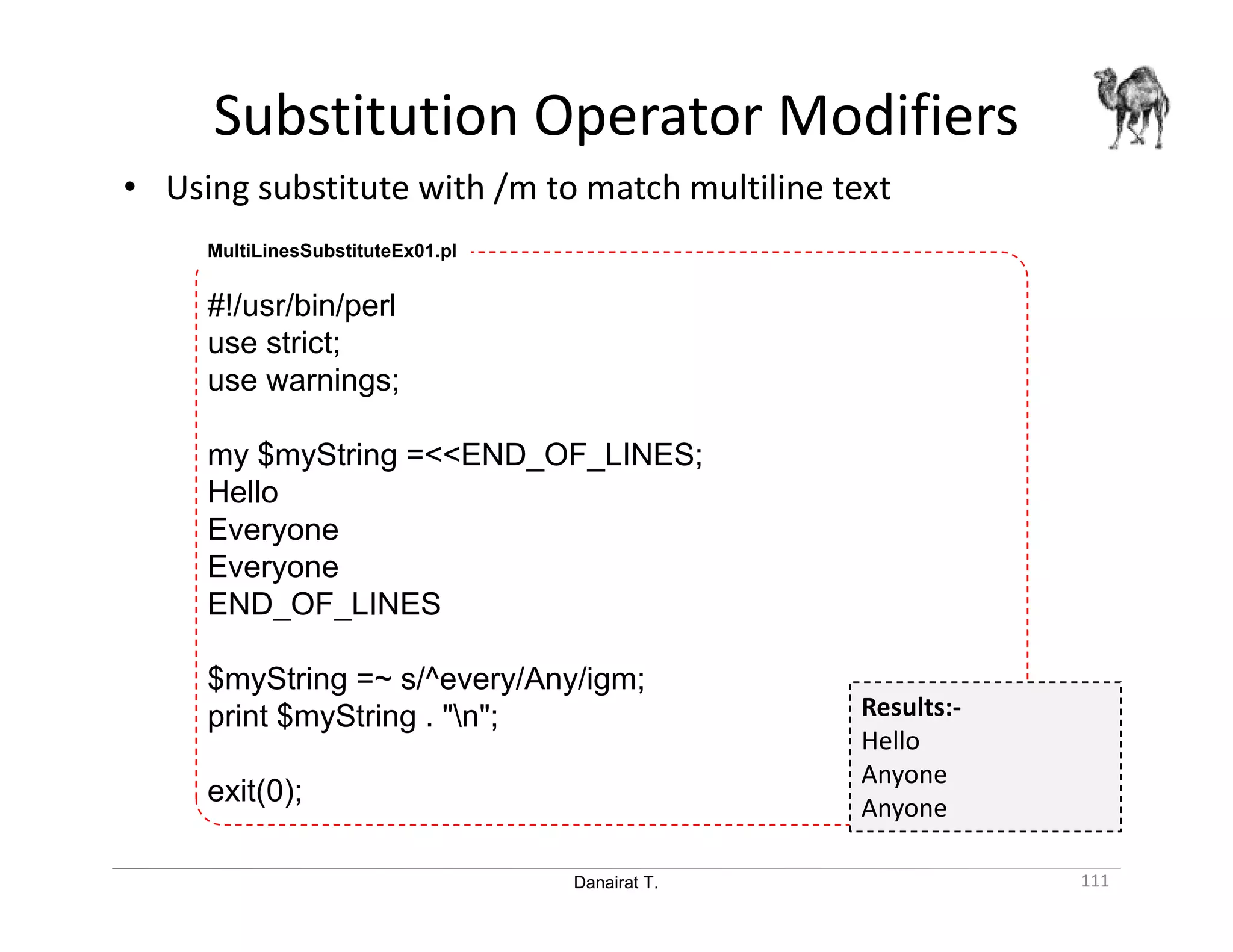 Substitution Operator Modifiers

• Using substitute with /m to match multiline text

MultiLinesSubstituteEx01.pl

#!/usr/bin/perl
use strict;
use warnings;

my $myString =<<END_OF_LINES;
Hello
Everyone
Everyone
END_OF_LINES

$myString =~ s/^every/Any/igm;
print $myString . "\n";

exit(0);

Results:-
Hello
Anyone
Anyone

Danairat T.

111